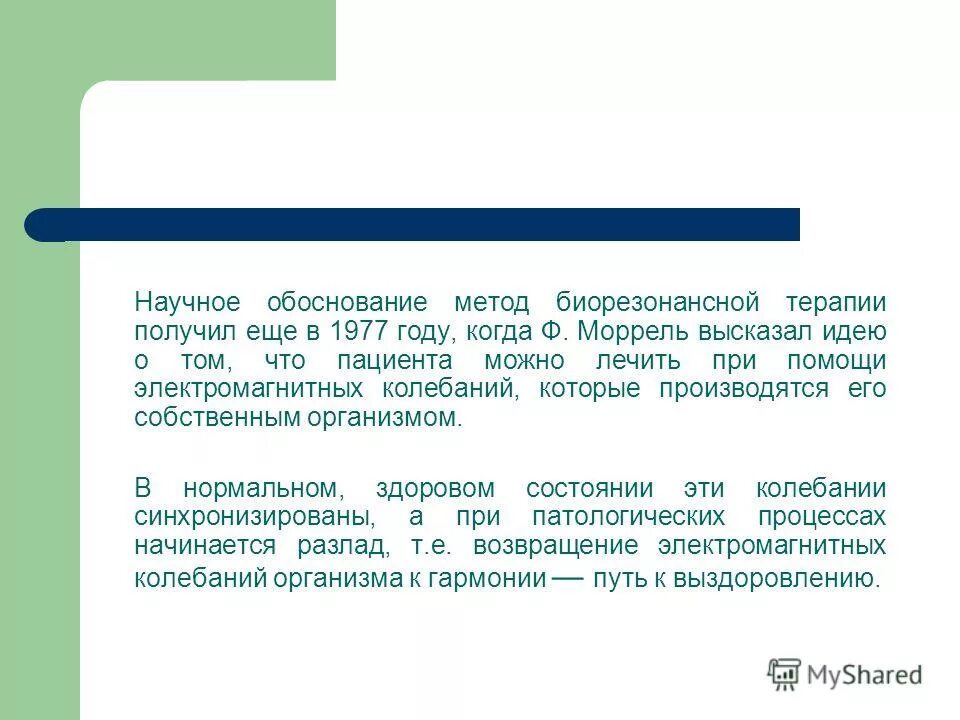 Научное обоснование метод биорезонансной терапии получил еще в 1977 году, когда Ф. Моррель высказал идею о том, что пациента можно лечить при помощи электромагнитных колебаний, которые производятся его собственным организмом.

В нормальном, здоровом состоянии эти колебании синхронизированы, а при патологических процессах начинается разлад, т.е. возвращение электромагнитных колебаний организма к гармонии — путь к выздоровлению.

MyShared